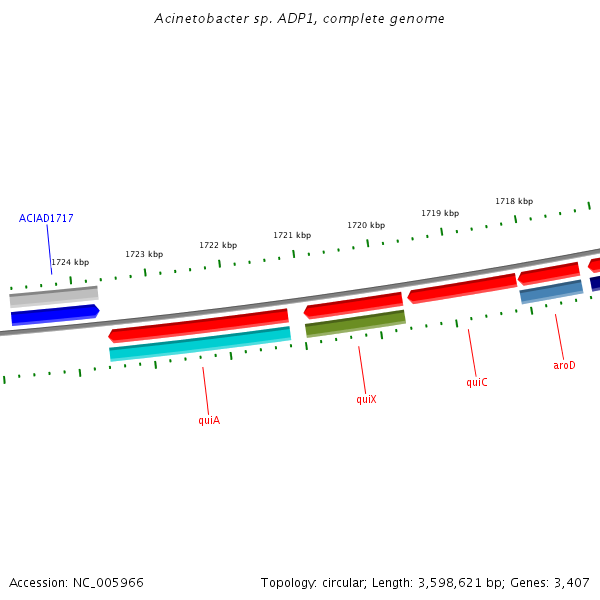 Acinetobacter sp. ADP1, complete genome

ACIAD1717

1724 kbp

1723 kbp

1722 kbp

1721 kbp

1720 kbp

1719 kbp

1718 kbp

quiA

quiX

quiC

aroD

Accession: NC_005966

Topology: circular; Length: 3,598,621 bp; Genes: 3,407